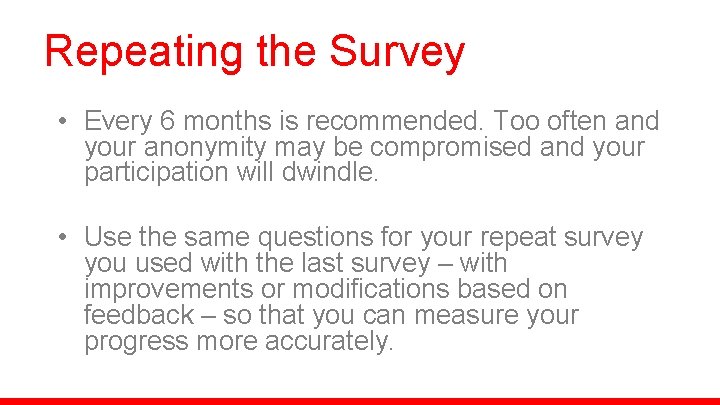 Repeating the Survey

• Every 6 months is recommended. Too often and your anonymity may be compromised and your participation will dwindle.

• Use the same questions for your repeat survey you used with the last survey – with improvements or modifications based on feedback – so that you can measure your progress more accurately.